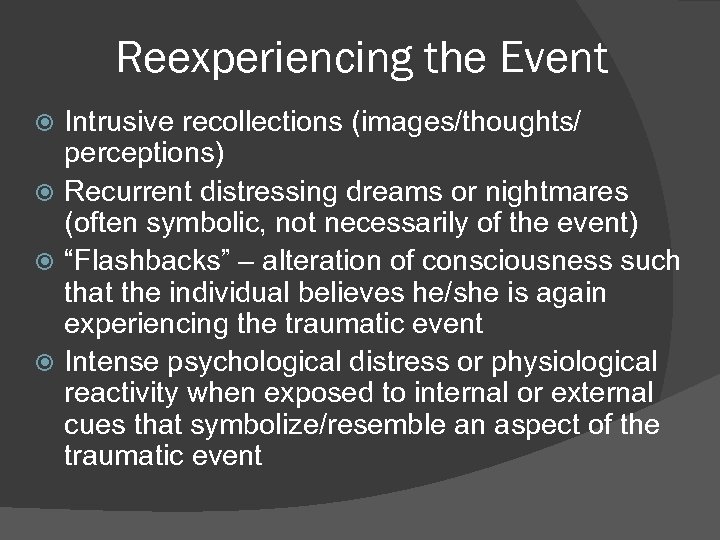 Reexperiencing the Event

Intrusive recollections (images/thoughts/perceptions)

Recurrent distressing dreams or nightmares (often symbolic, not necessarily of the event)

“Flashbacks” – alteration of consciousness such that the individual believes he/she is again experiencing the traumatic event

Intense psychological distress or physiological reactivity when exposed to internal or external cues that symbolize/resemble an aspect of the traumatic event